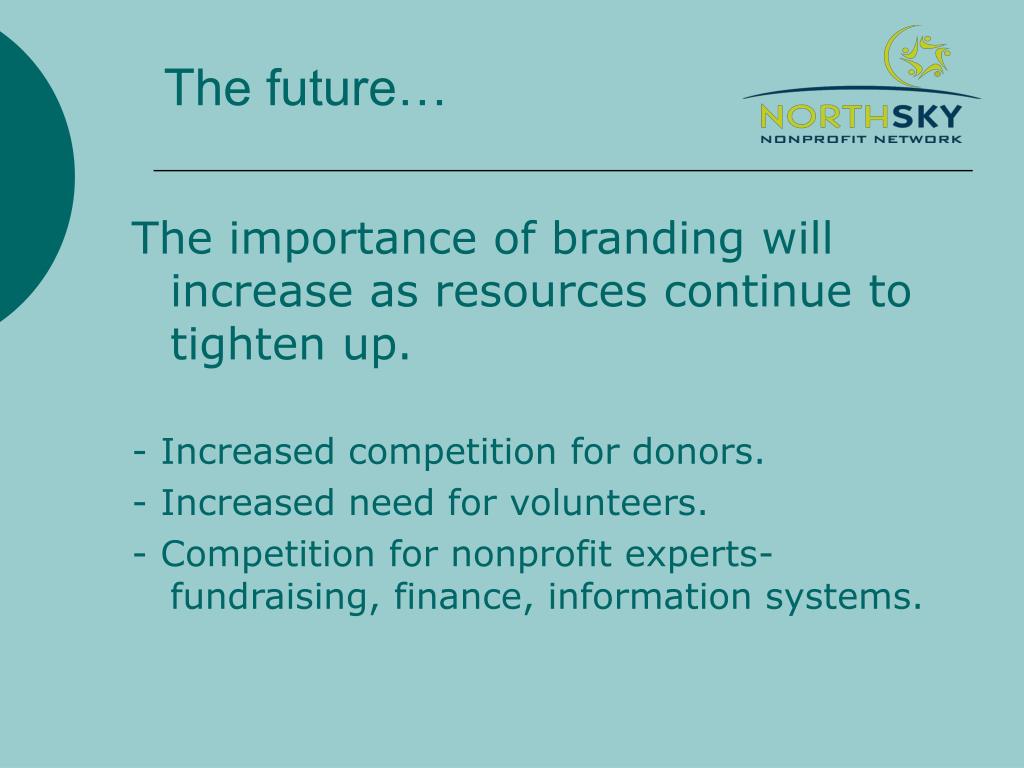 The future…

NORTHSKY
NONPROFIT NETWORK

The importance of branding will increase as resources continue to tighten up.

- Increased competition for donors.
- Increased need for volunteers.
- Competition for nonprofit experts- fundraising, finance, information systems.